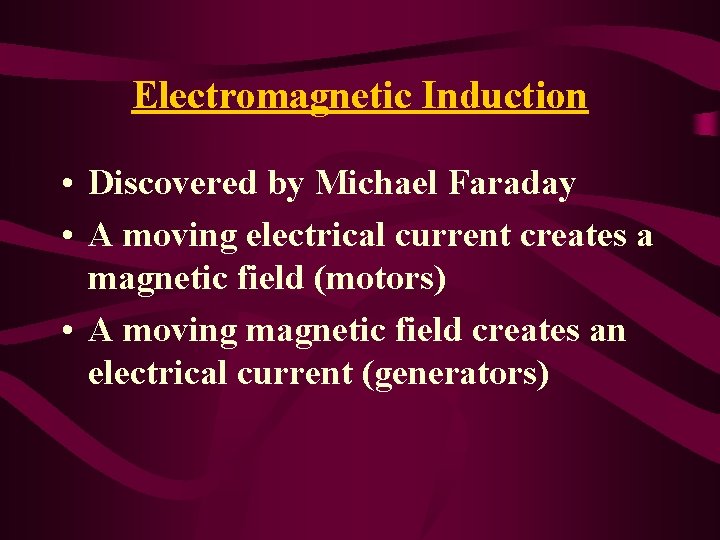 Electromagnetic Induction

• Discovered by Michael Faraday
• A moving electrical current creates a magnetic field (motors)
• A moving magnetic field creates an electrical current (generators)